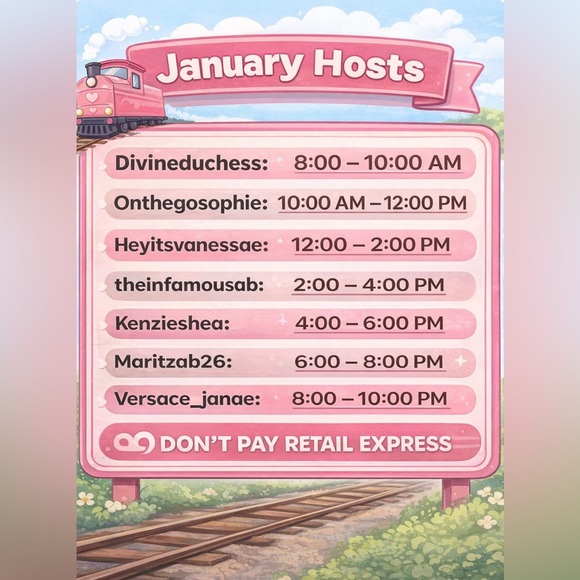 January Hosts

Divineduchess: 8:00 – 10:00 AM

Onthegosophie: 10:00 AM – 12:00 PM

Heyitsvanessae: 12:00 – 2:00 PM

theinfamousab: 2:00 – 4:00 PM

Kenzieshea: 4:00 – 6:00 PM

Maritzab26: 6:00 – 8:00 PM

Versace_janae: 8:00 – 10:00 PM

DON'T PAY RETAIL EXPRESS